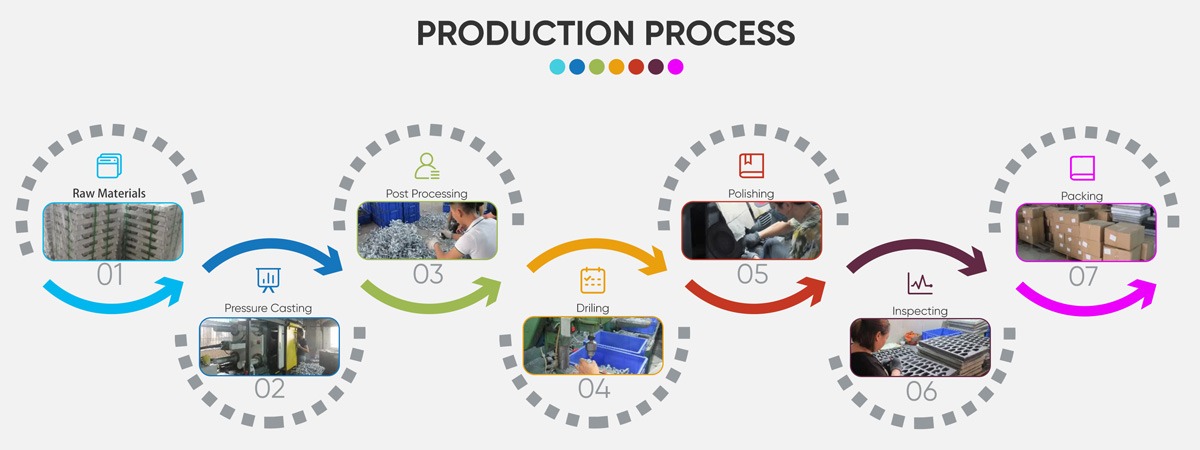 PRODUCTION PROCESS

Raw Materials
01

Pressure Casting
02

Post Processing
03

Driling
04

Polishing
05

Inspecting
06

Packing
07